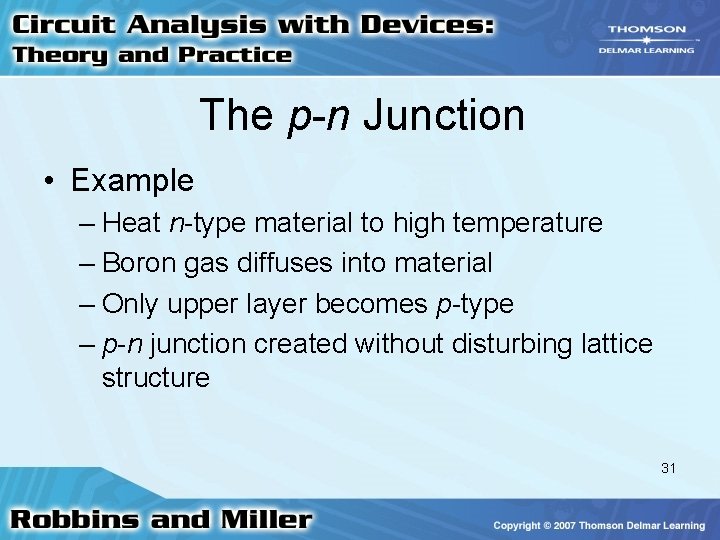 Circuit Analysis with Devices:
Theory and Practice

THOMSON
DELMAR LEARNING

The p-n Junction

• Example
– Heat n-type material to high temperature
– Boron gas diffuses into material
– Only upper layer becomes p-type
– p-n junction created without disturbing lattice structure

31

Robbins and Miller

Copyright © 2007 Thomson Delmar Learning